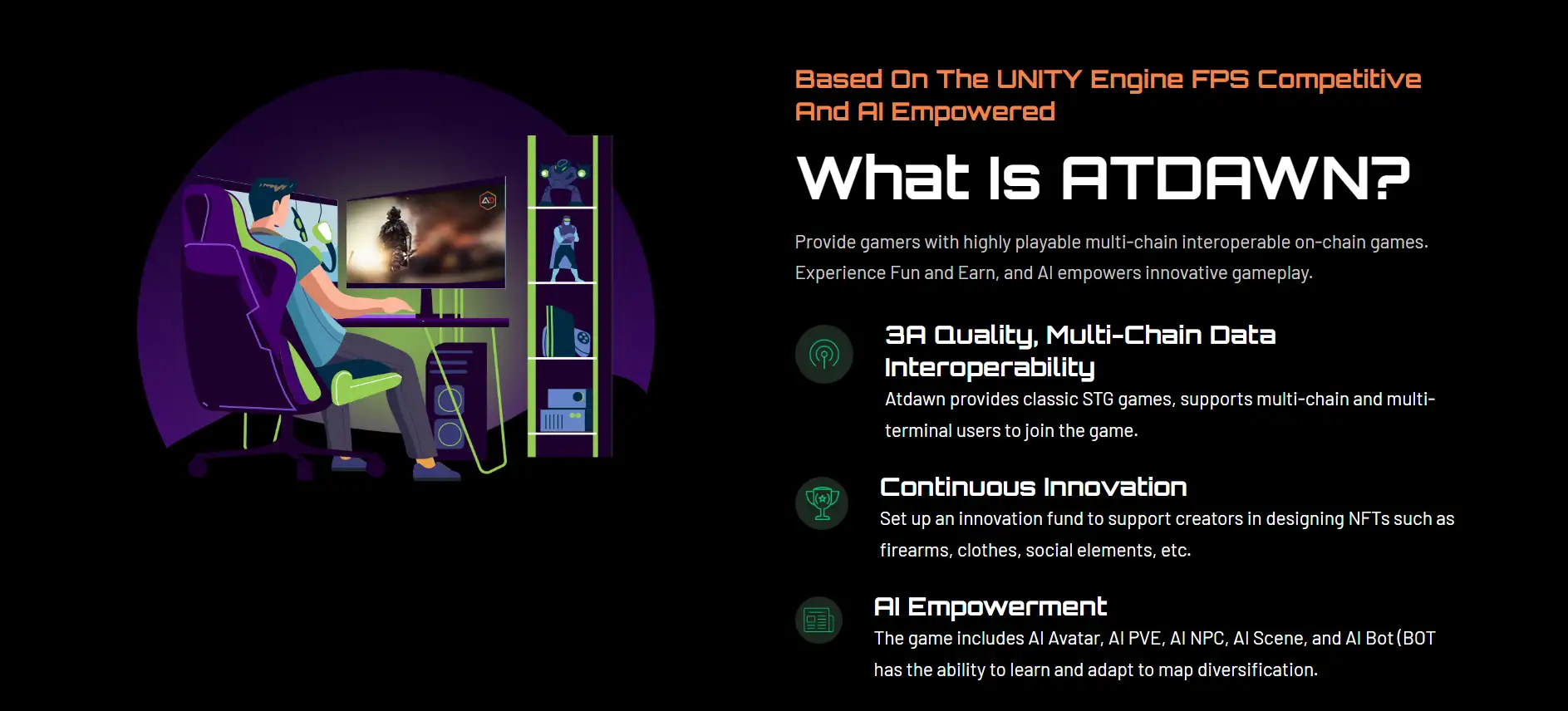 Based On The UNITY Engine FPS Competitive And AI Empowered

What Is ATDAWN?

Provide gamers with highly playable multi-chain interoperable on-chain games. Experience Fun and Earn, and AI empowers innovative gameplay.

3A Quality, Multi-Chain Data Interoperability

Atdawn provides classic STG games, supports multi-chain and multi-terminal users to join the game.

Continuous Innovation

Set up an innovation fund to support creators in designing NFTs such as firearms, clothes, social elements, etc.

AI Empowerment

The game includes AI Avatar, AI PVE, AI NPC, AI Scene, and AI Bot (BOT has the ability to learn and adapt to map diversification.